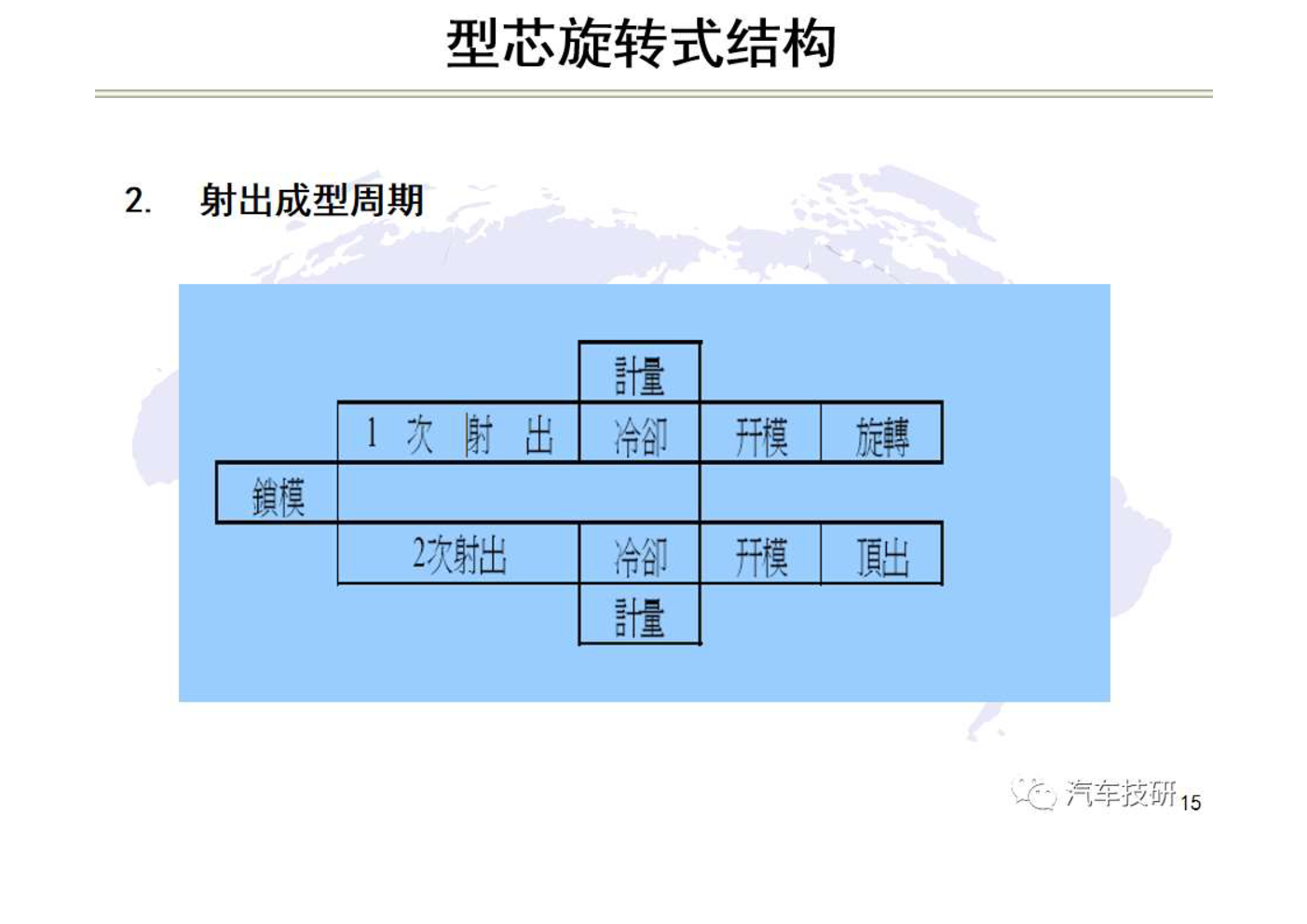 型芯旋转式结构

2. 射出成型周期

計量

1 次 射 出 冷卻 开模 旋轉

鎖模

2次射出 冷卻 开模 頂出

計量

汽车技研 15